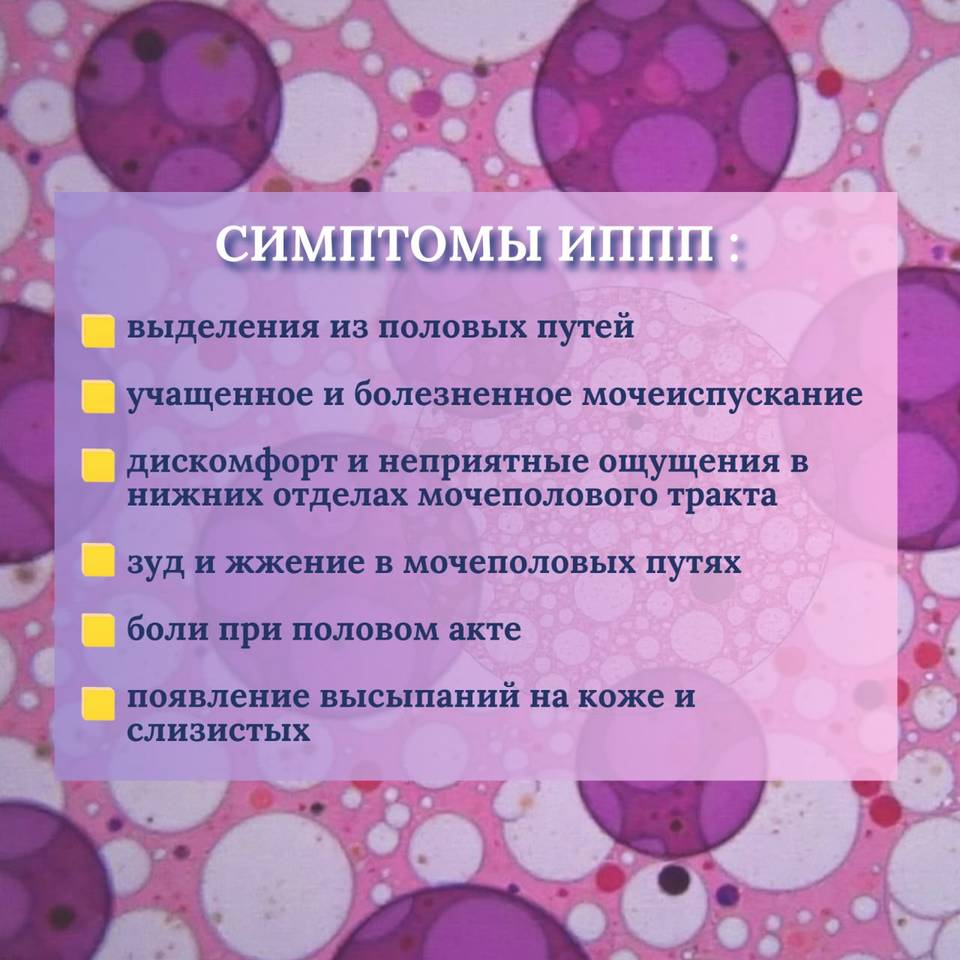 СИМПТОМЫ ИППП :

выделения из половых путей

учащенное и болезненное мочеиспускание

дискомфорт и неприятные ощущения в нижних отделах мочеполового тракта

зуд и жжение в мочеполовых путях

боли при половом акте

появление высыпаний на коже и слизистых